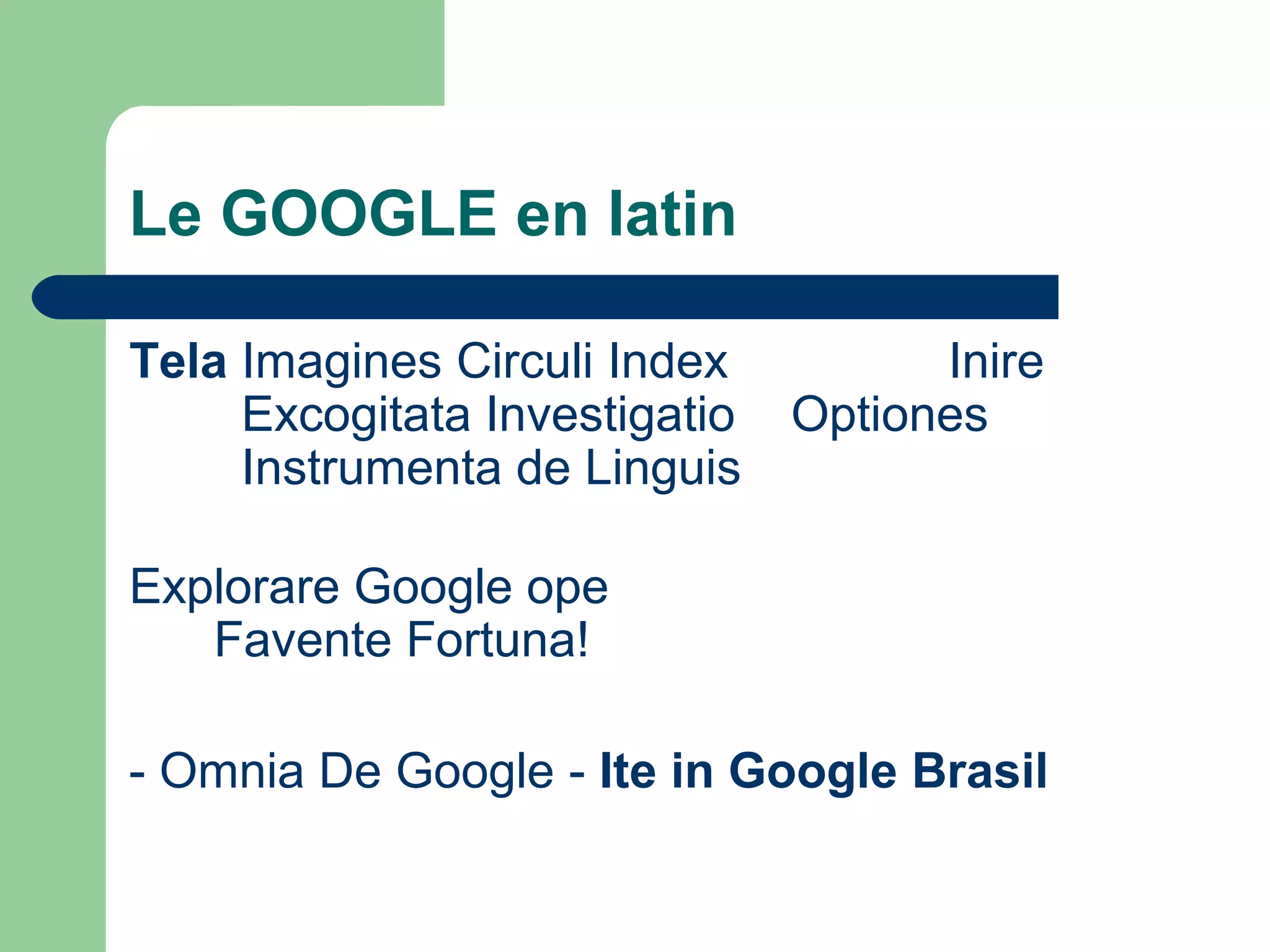 Le GOOGLE en latin

Tela Imagines Circuli Index Inire Excogitata Investigatio Optiones Instrumenta de Linguis

Explorare Google ope Favente Fortuna!

- Omnia De Google - Ite in Google Brasil